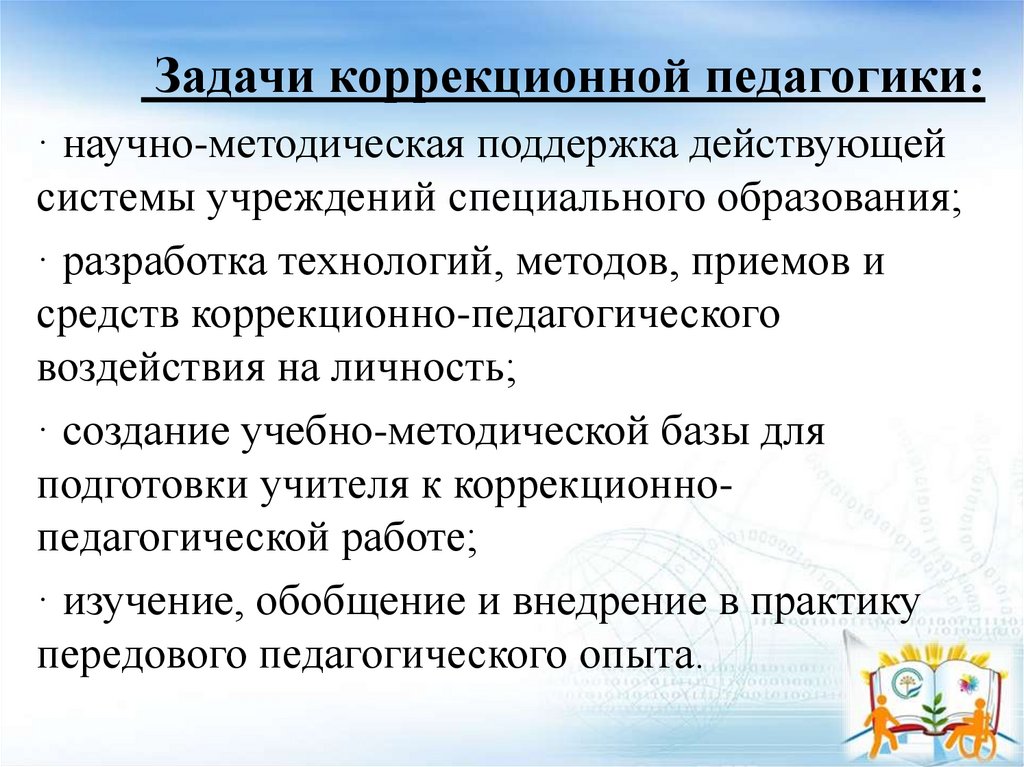 Задачи коррекционной педагогики:

· научно-методическая поддержка действующей системы учреждений специального образования;

· разработка технологий, методов, приемов и средств коррекционно-педагогического воздействия на личность;

· создание учебно-методической базы для подготовки учителя к коррекционно-педагогической работе;

· изучение, обобщение и внедрение в практику передового педагогического опыта.